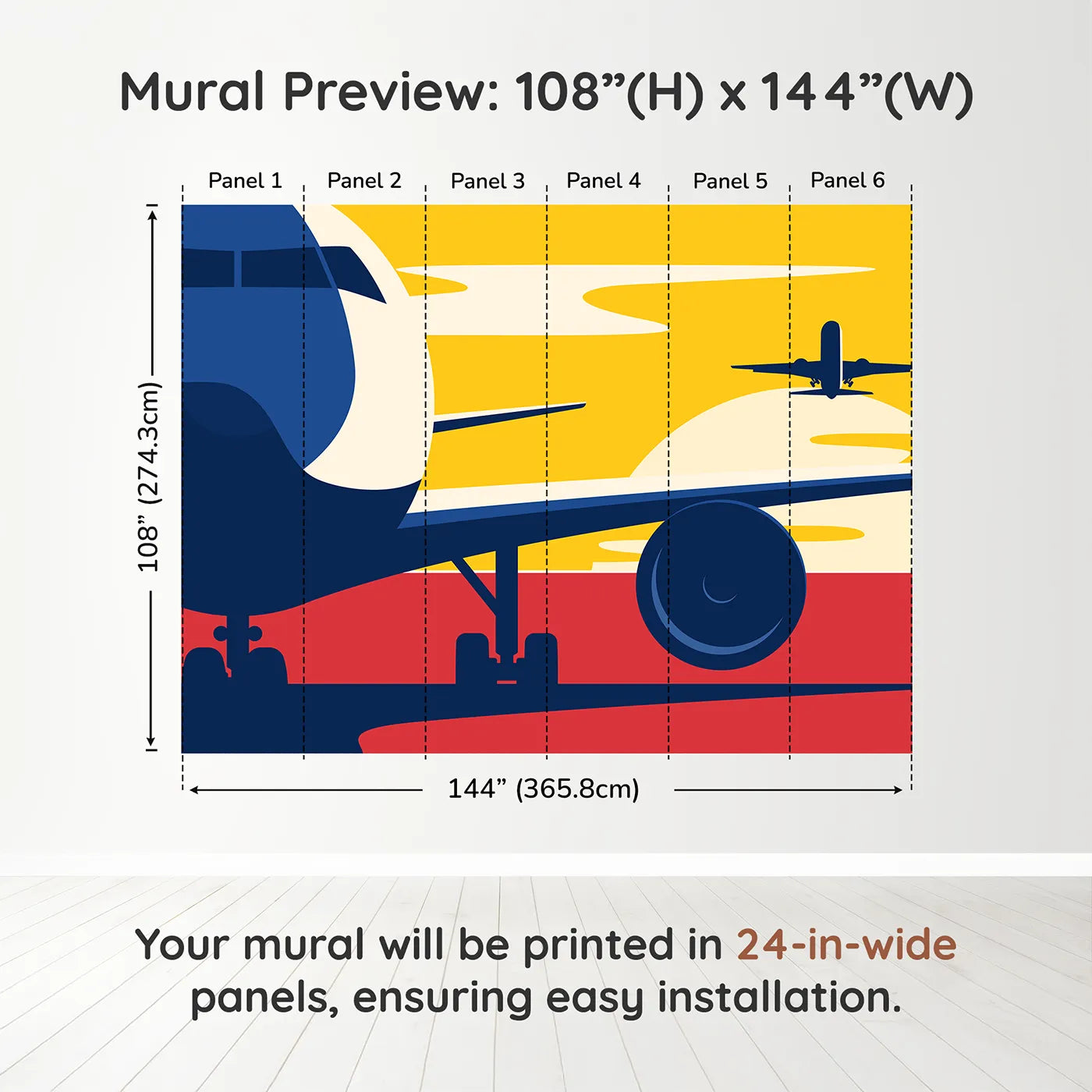 Mural Preview: 108”(H) x 144”(W)

Panel 1 Panel 2 Panel 3 Panel 4 Panel 5 Panel 6

108” (274.3cm)

144” (365.8cm)

Your mural will be printed in 24-in-wide panels, ensuring easy installation.